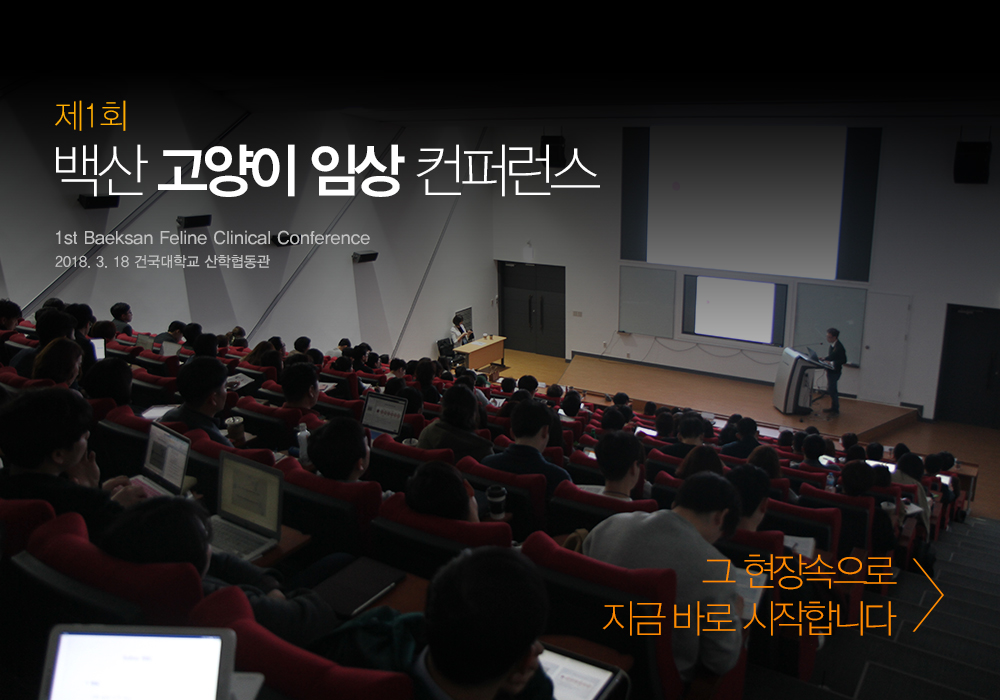 제1회
백산 고양이 임상 컨퍼런스

1st Baeksan Feline Clinical Conference
2018. 3. 18 건국대학교 산학협동관

그 현장속으로
지금 바로 시작합니다